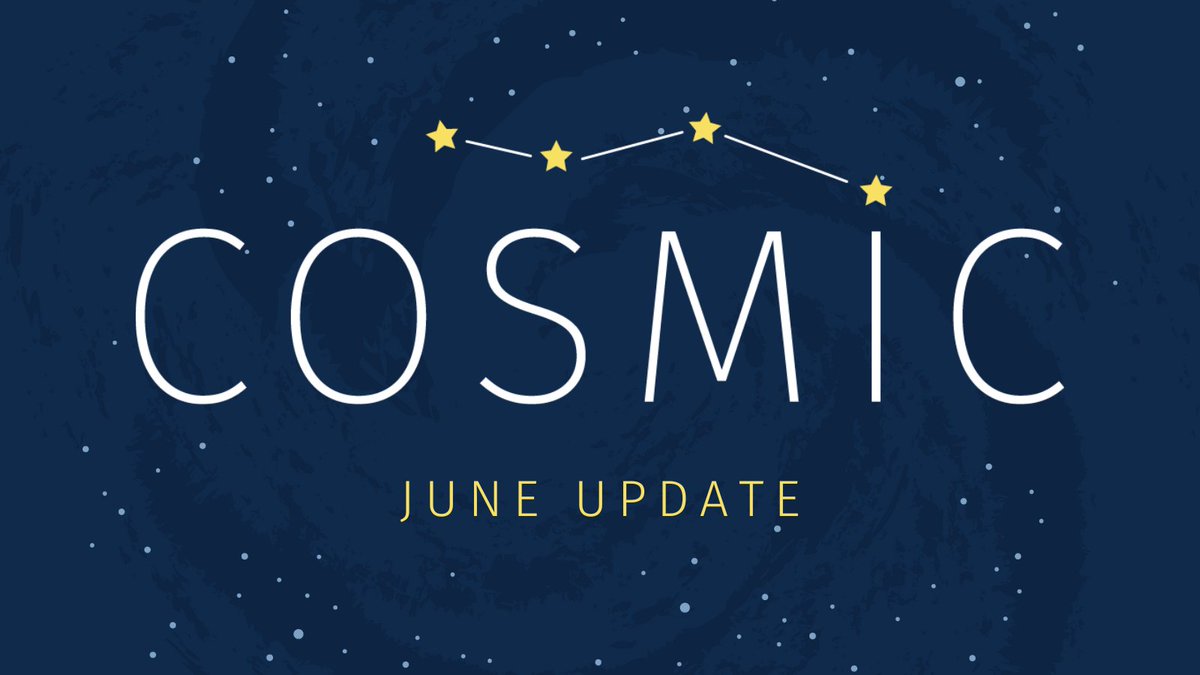 COSMIC

JUNE UPDATE